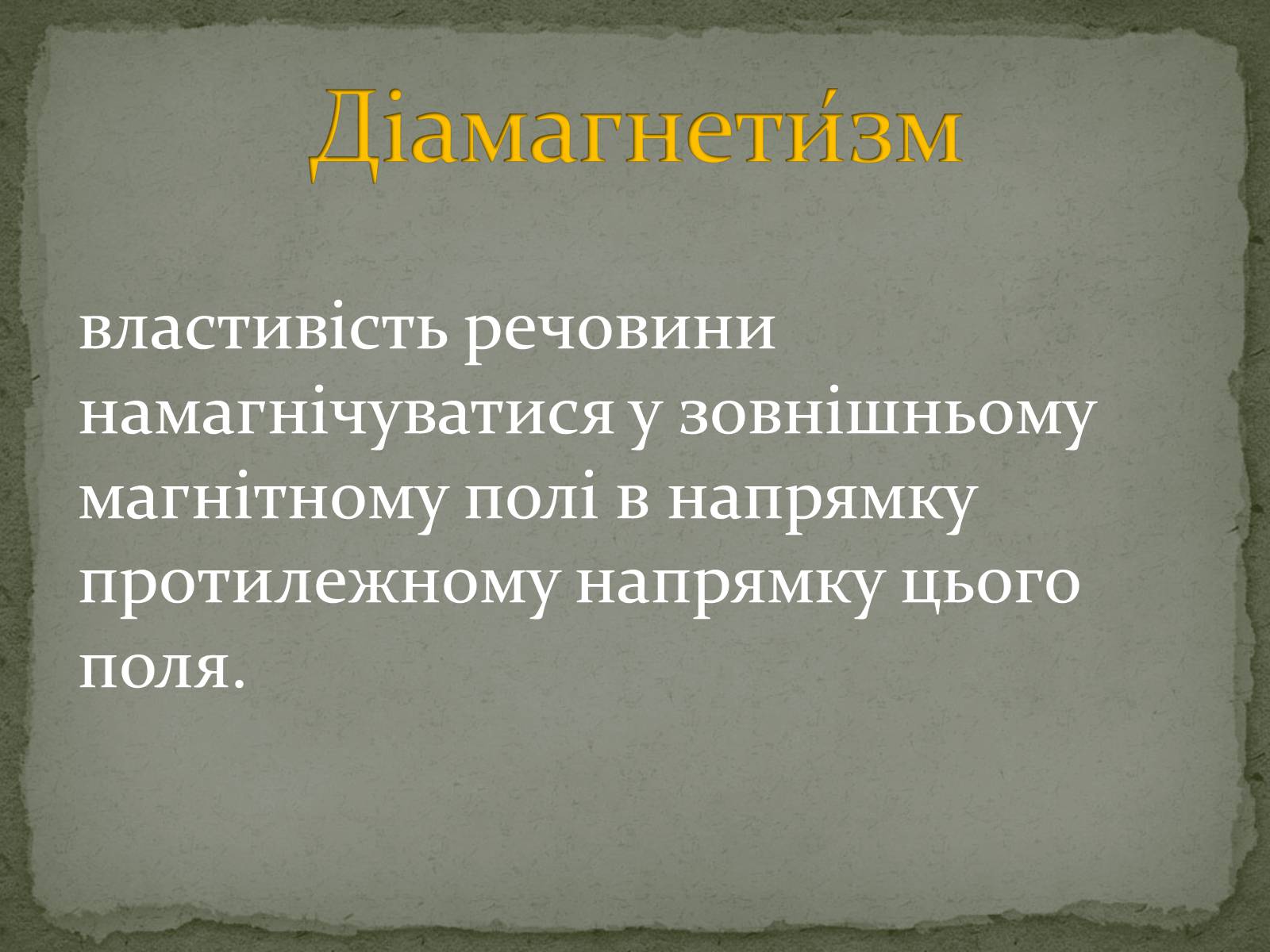 Діамагнети́зм

властивість речовини намагнічуватися у зовнішньому магнітному полі в напрямку протилежному напрямку цього поля.